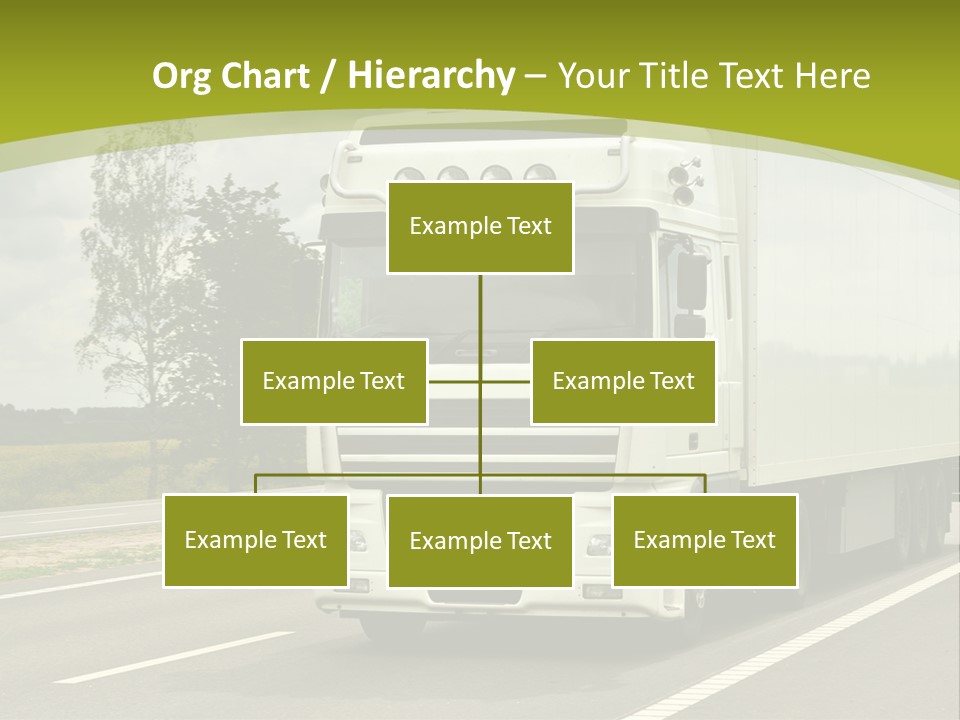 Org Chart / Hierarchy – Your Title Text Here

Example Text

Example Text

Example Text

Example Text

Example Text

Example Text